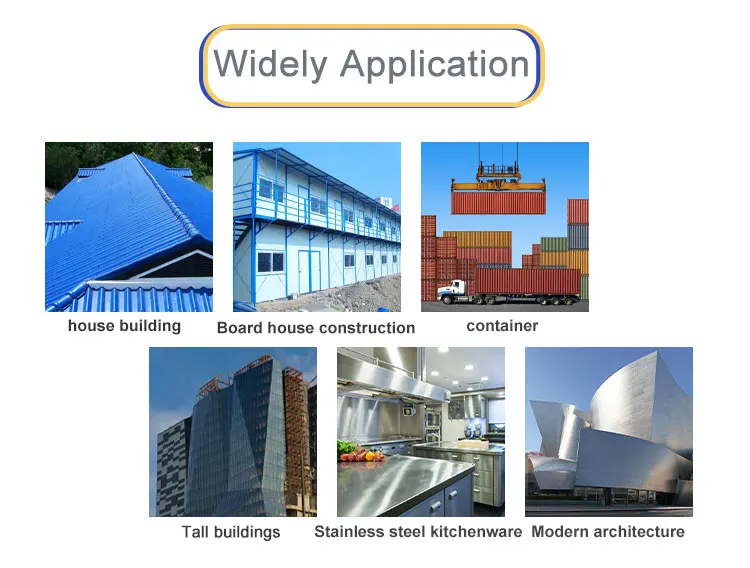 Widely Application

house building

Board house construction

container

Tall buildings

Stainless steel kitchenware

Modern architecture